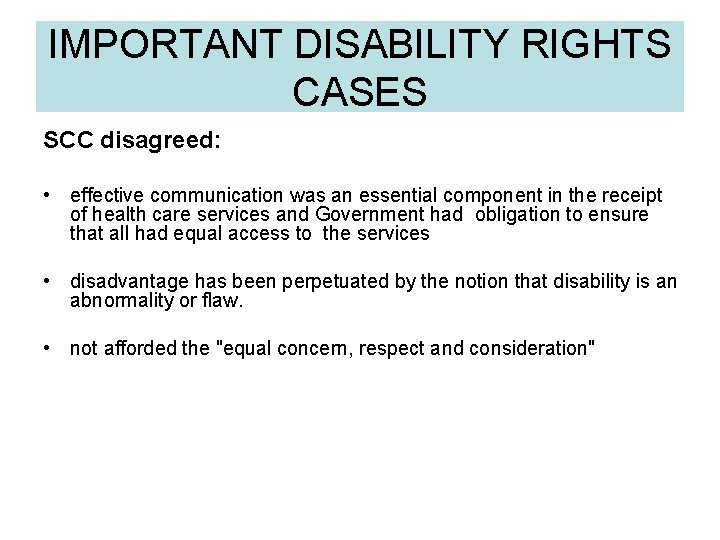 IMPORTANT DISABILITY RIGHTS CASES

SCC disagreed:

• effective communication was an essential component in the receipt of health care services and Government had obligation to ensure that all had equal access to the services

• disadvantage has been perpetuated by the notion that disability is an abnormality or flaw.

• not afforded the "equal concern, respect and consideration"